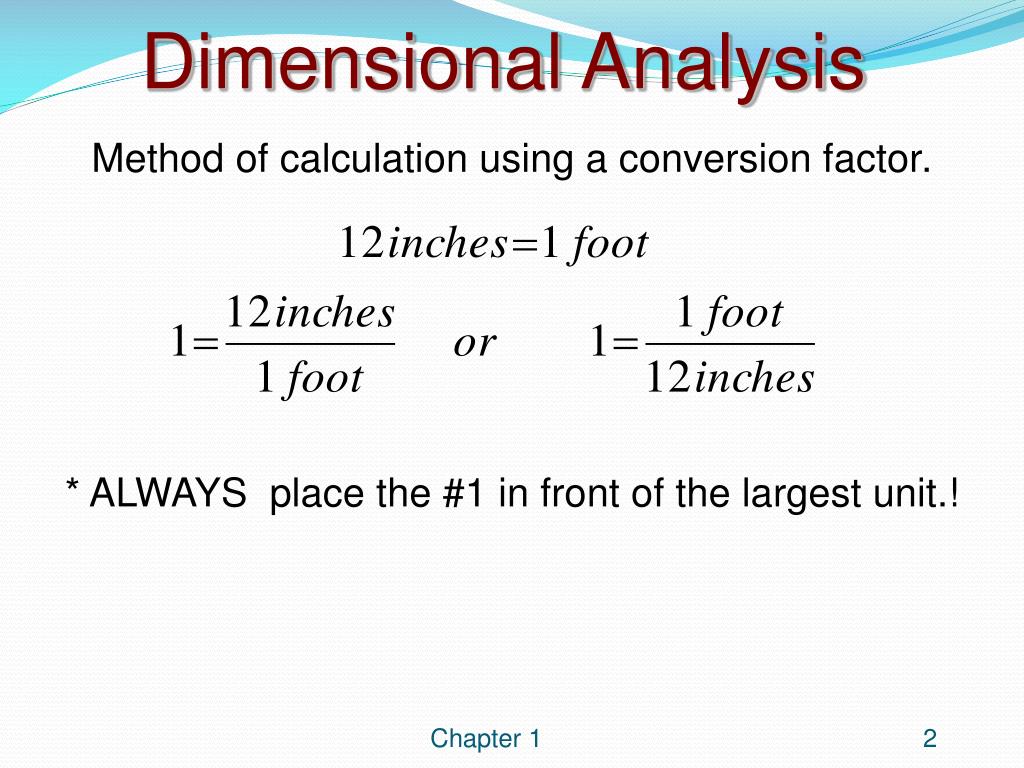 Dimensional Analysis

Method of calculation using a conversion factor.

$12 inches = 1 foot$

$1 = \frac{12 inches}{1 foot}$ $or$ $1 = \frac{1 foot}{12 inches}$

* ALWAYS place the #1 in front of the largest unit.!

Chapter 1

2